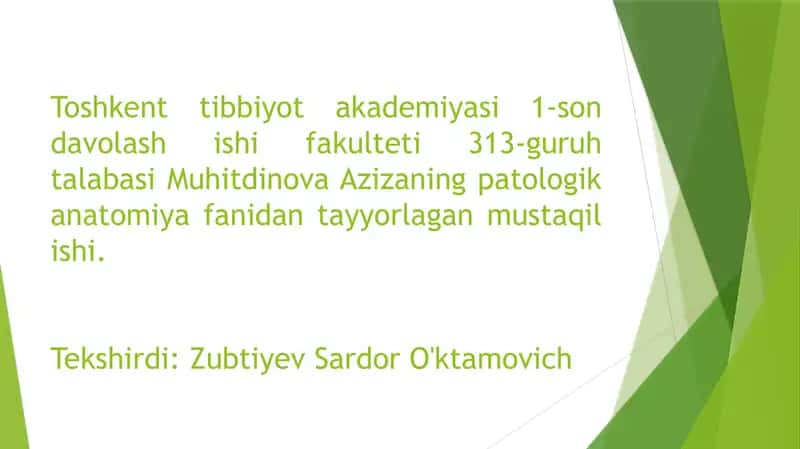 Toshkent tibbiyot akademiyasi 1-son davolash ishi fakulteti 313-guruh talabasi Muhitdinova Azizaning patologik anatomiya fanidan tayyorlagan mustaqil ishi.

Tekshirdi: Zubtiyev Sardor O'ktamovich